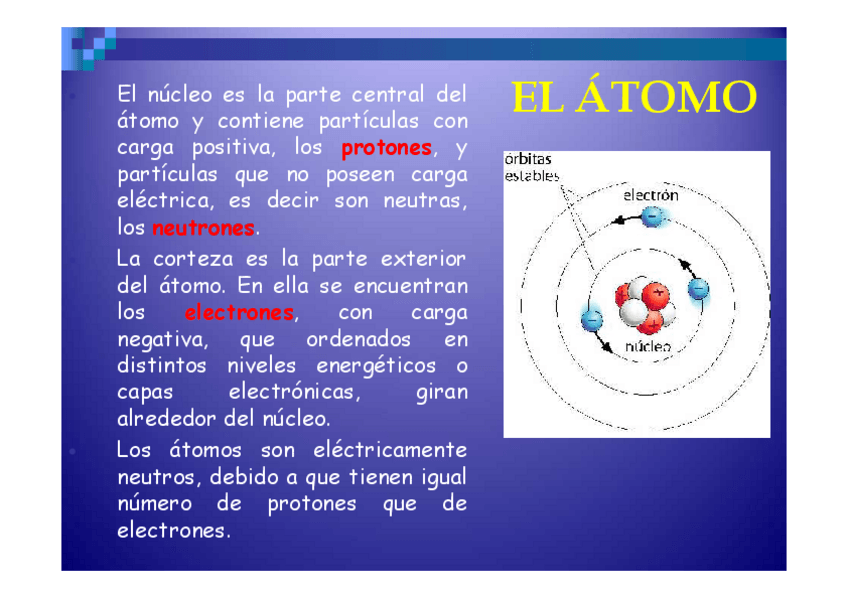 EL ÁTOMO

El núcleo es la parte central del átomo y contiene partículas con carga positiva, los protones, y partículas que no poseen carga eléctrica, es decir son neutras, los neutrones.

La corteza es la parte exterior del átomo. En ella se encuentran los electrones, con carga negativa, que ordenados en distintos niveles energéticos o capas electrónicas, giran alrededor del núcleo.

Los átomos son eléctricamente neutros, debido a que tienen igual número de protones que de electrones.

órbitas estables

electrón

núcleo